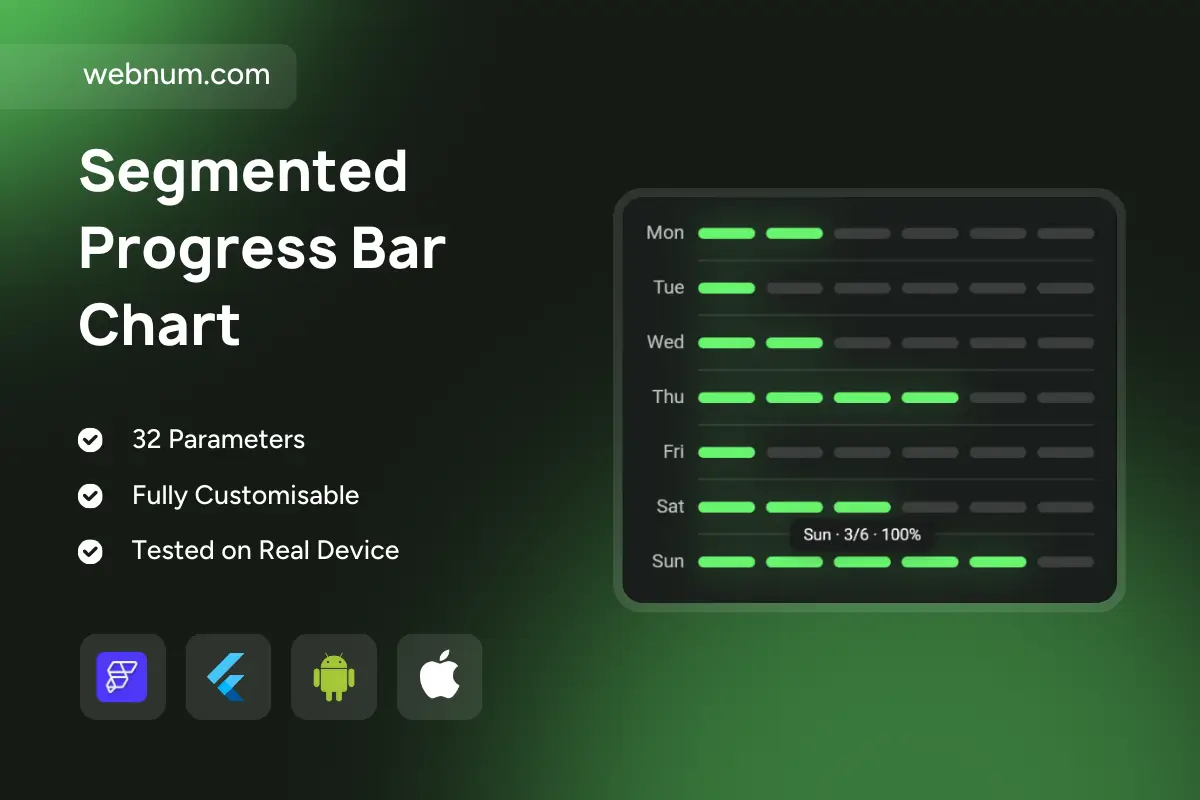 webnum.com

Segmented Progress Bar Chart

32 Parameters

Fully Customisable

Tested on Real Device

Mon
Tue
Wed
Thu
Fri
Sat
Sun · 3/6 · 100%
Sun